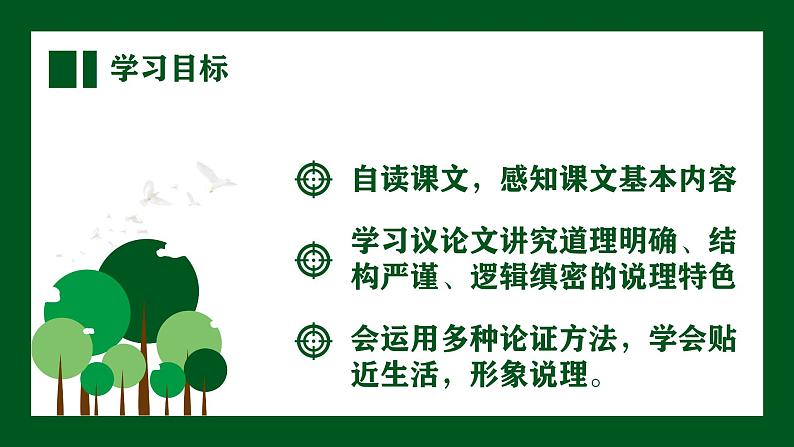 学习目标

自读课文，感知课文基本内容

学习议论文讲究道理明确、结构严谨、逻辑缜密的说理特色

会运用多种论证方法，学会贴近生活，形象说理。